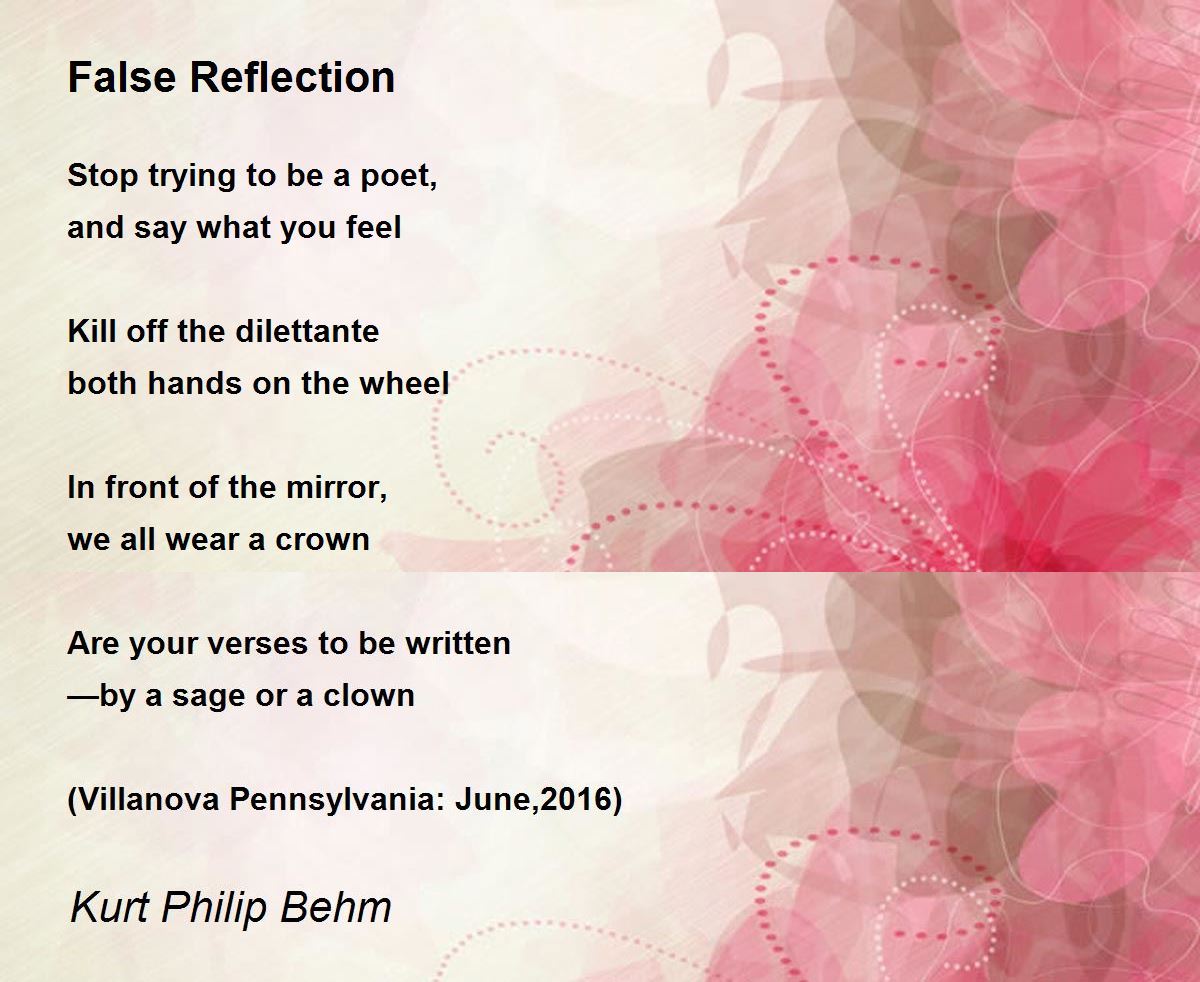 False Reflection

Stop trying to be a poet,
and say what you feel

Kill off the dilettante
both hands on the wheel

In front of the mirror,
we all wear a crown

Are your verses to be written
—by a sage or a clown

(Villanova Pennsylvania: June,2016)

Kurt Philip Behm